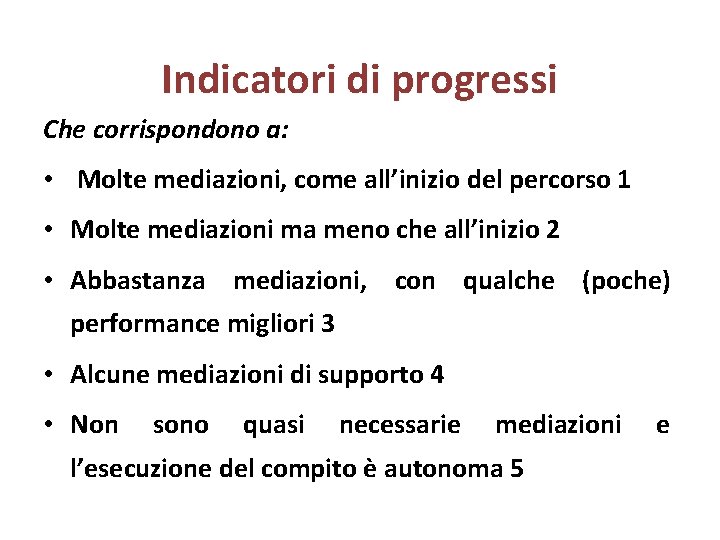 Indicatori di progressi

Che corrispondono a:

• Molte mediazioni, come all’inizio del percorso 1

• Molte mediazioni ma meno che all’inizio 2

• Abbastanza mediazioni, con qualche (poche) performance migliori 3

• Alcune mediazioni di supporto 4

• Non sono quasi necessarie mediazioni e l’esecuzione del compito è autonoma 5